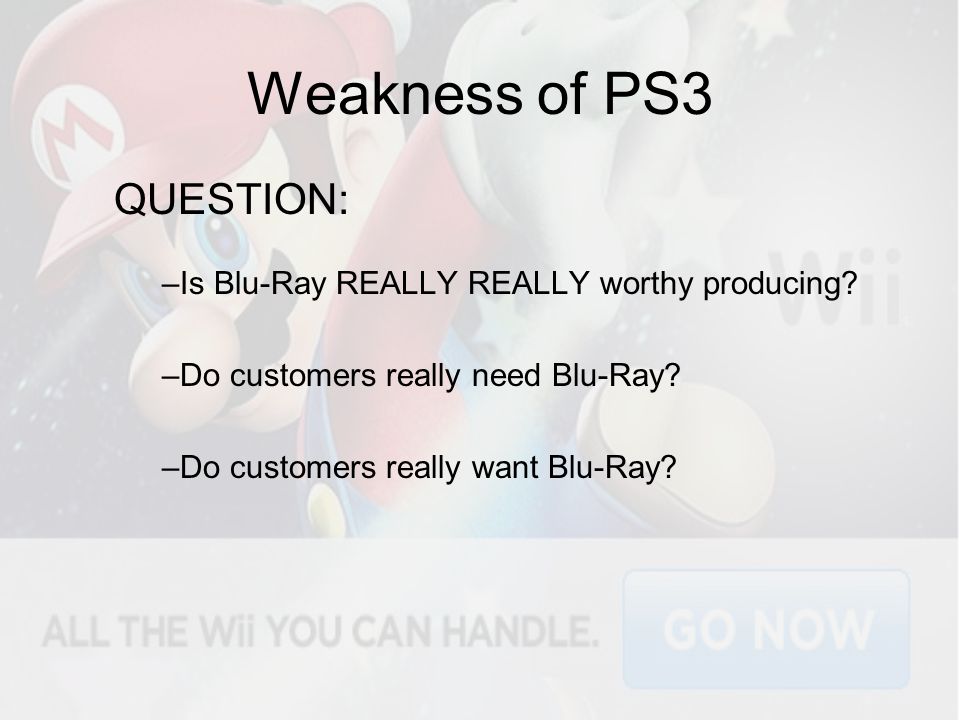 Weakness of PS3

QUESTION:

–Is Blu-Ray REALLY REALLY worthy producing?

–Do customers really need Blu-Ray?

–Do customers really want Blu-Ray?

Wii

ALL THE Wii YOU CAN HANDLE.

GO NOW